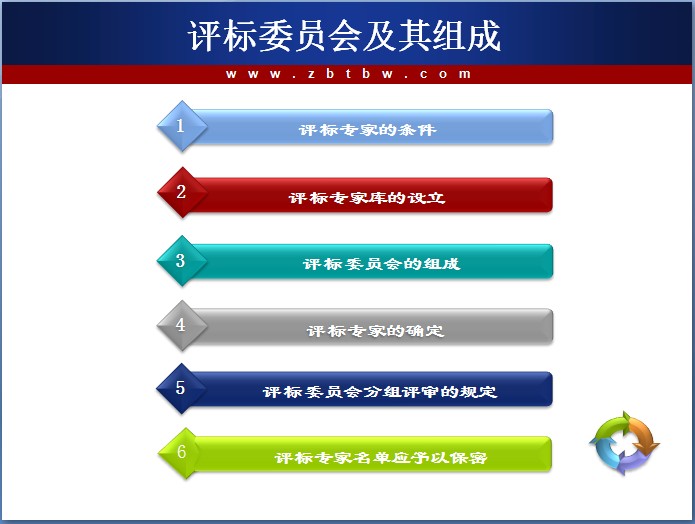 评标委员会及其组成

www.zbtbw.com

1 评标专家的条件

2 评标专家库的设立

3 评标委员会的组成

4 评标专家的确定

5 评标委员会分组评审的规定

6 评标专家名单应予以保密